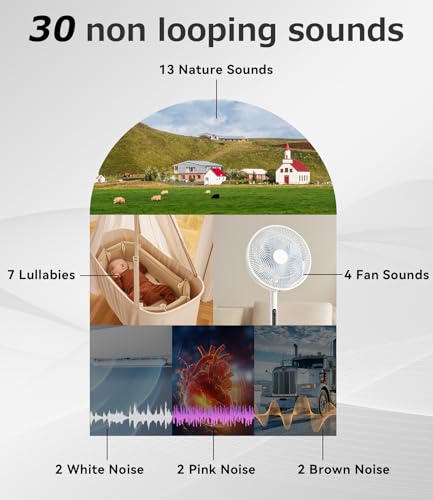 30 non looping sounds

13 Nature Sounds

7 Lullabies

4 Fan Sounds

2 White Noise

2 Pink Noise

2 Brown Noise